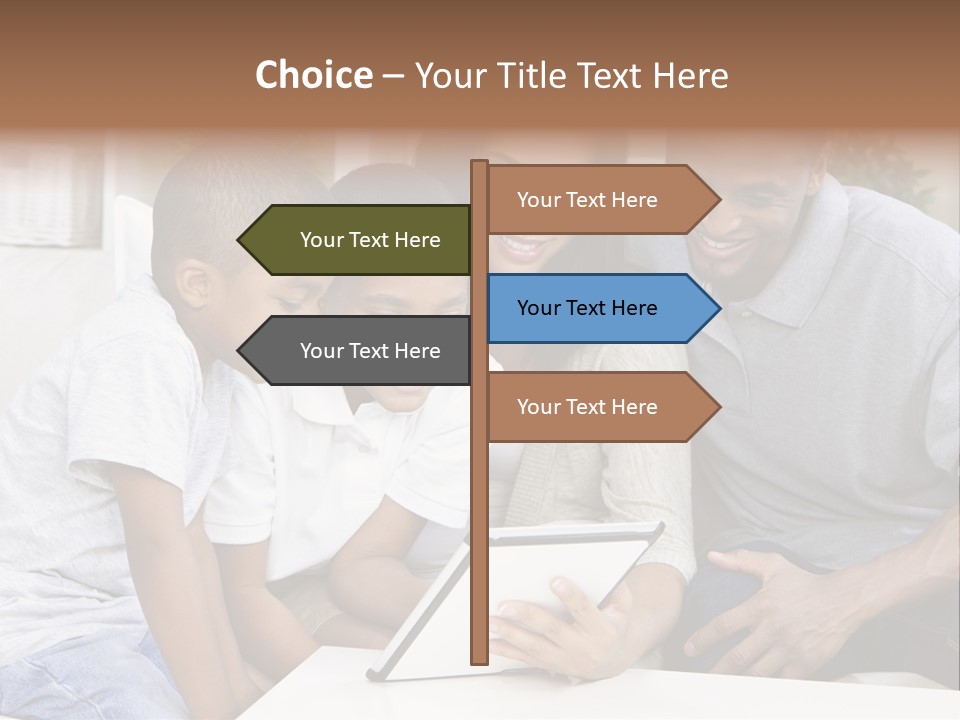 Choice – Your Title Text Here

Your Text Here

Your Text Here

Your Text Here

Your Text Here

Your Text Here